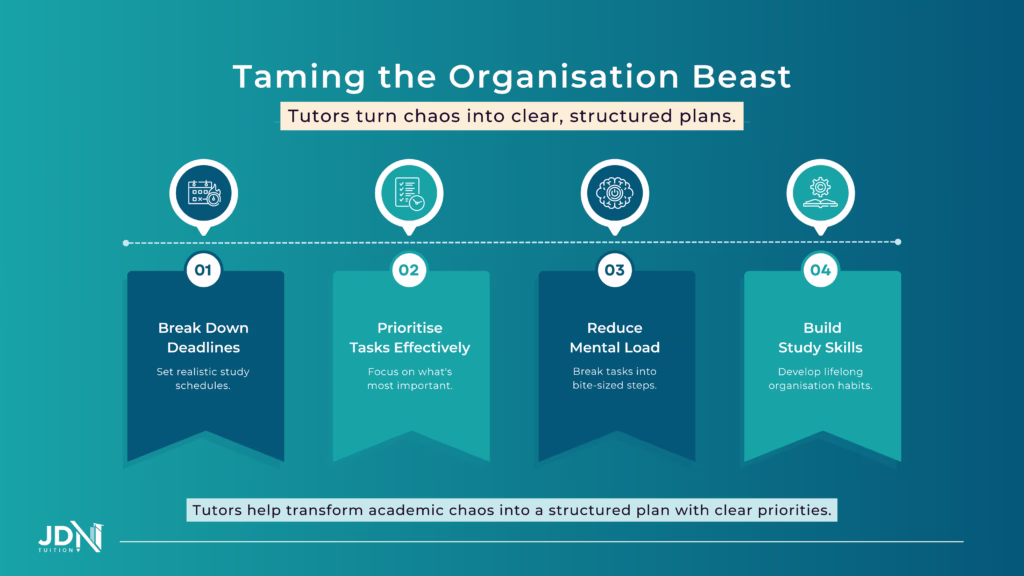 Taming the Organisation Beast

Tutors turn chaos into clear, structured plans.

01

Break Down Deadlines

Set realistic study schedules.

02

Prioritise Tasks Effectively

Focus on what's most important.

03

Reduce Mental Load

Break tasks into bite-sized steps.

04

Build Study Skills

Develop lifelong organisation habits.

Tutors help transform academic chaos into a structured plan with clear priorities.

JDN
TUITION